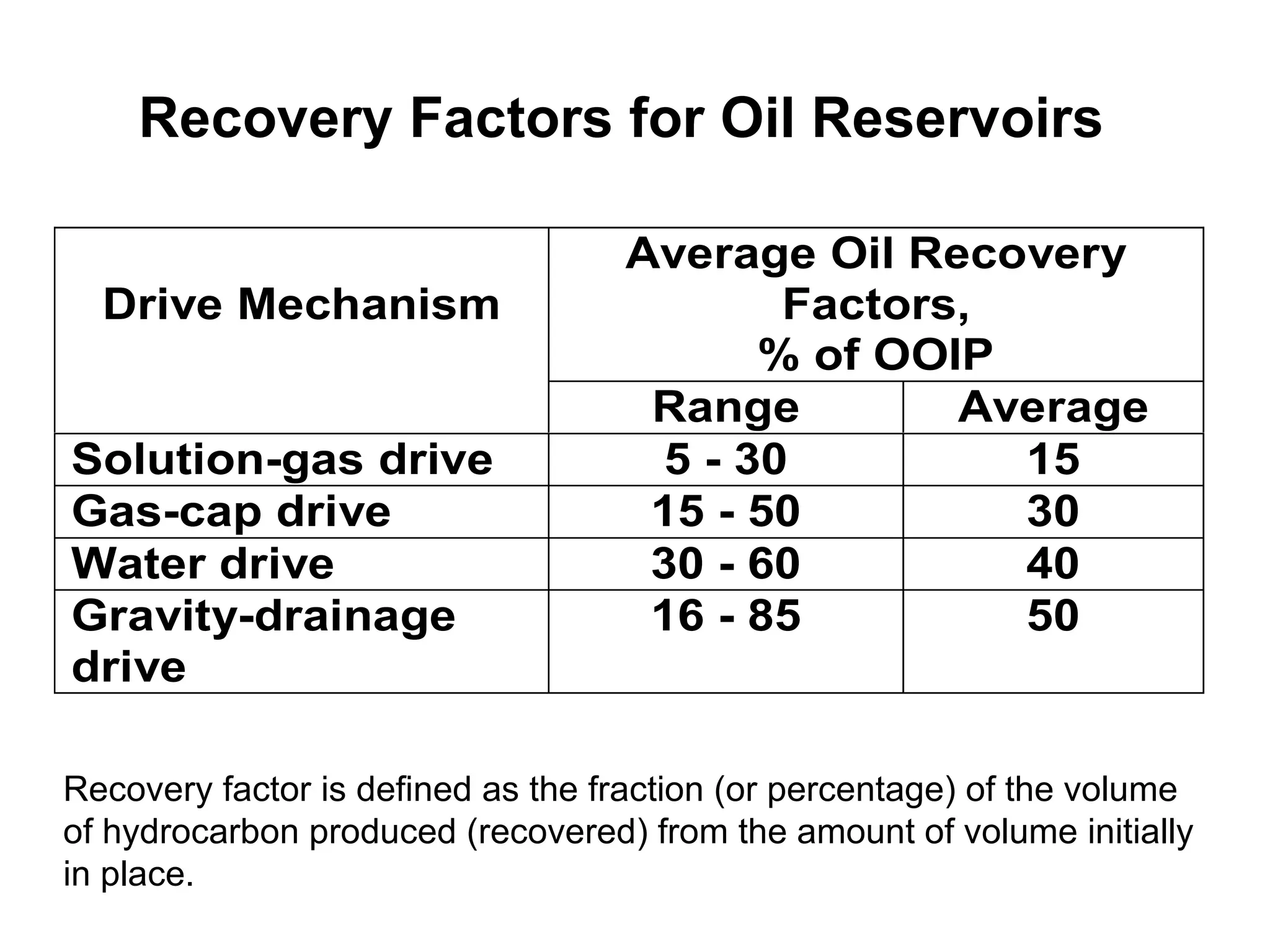 Recovery Factors for Oil Reservoirs

| Drive Mechanism | Average Oil Recovery Factors, % of OOIP | |
|---|---|---|
| | Range | Average |
| Solution-gas drive | 5 - 30 | 15 |
| Gas-cap drive | 15 - 50 | 30 |
| Water drive | 30 - 60 | 40 |
| Gravity-drainage drive | 16 - 85 | 50 |

Recovery factor is defined as the fraction (or percentage) of the volume of hydrocarbon produced (recovered) from the amount of volume initially in place.